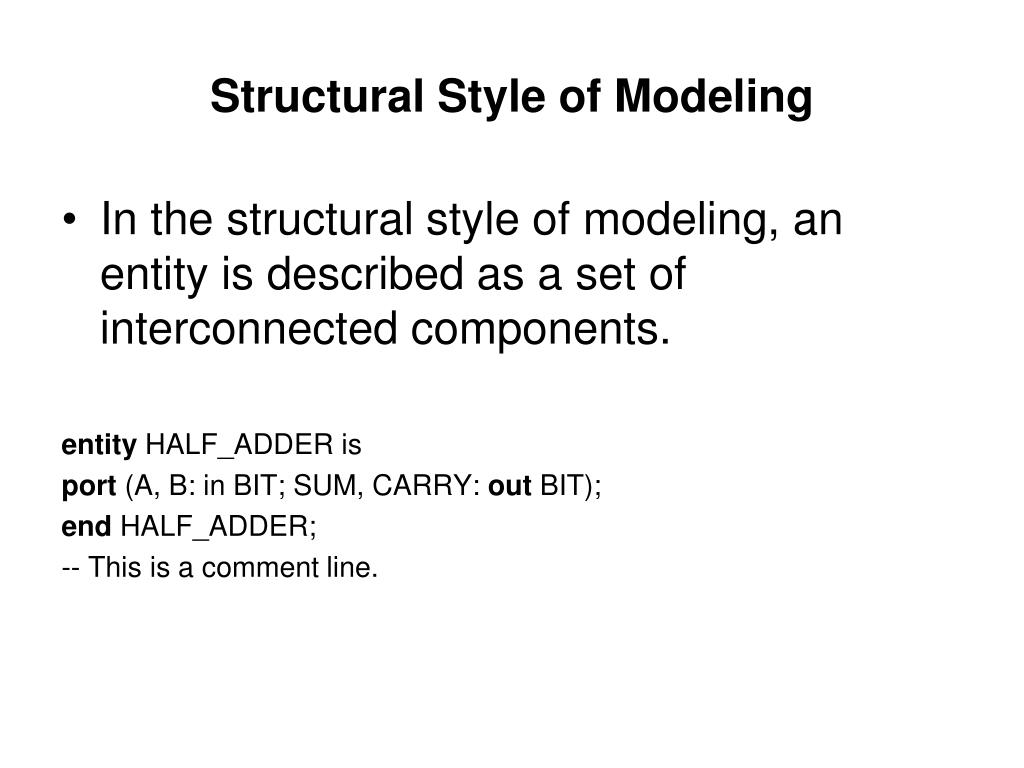 Structural Style of Modeling

• In the structural style of modeling, an entity is described as a set of interconnected components.

entity HALF_ADDER is
port (A, B: in BIT; SUM, CARRY: out BIT);
end HALF_ADDER;
-- This is a comment line.